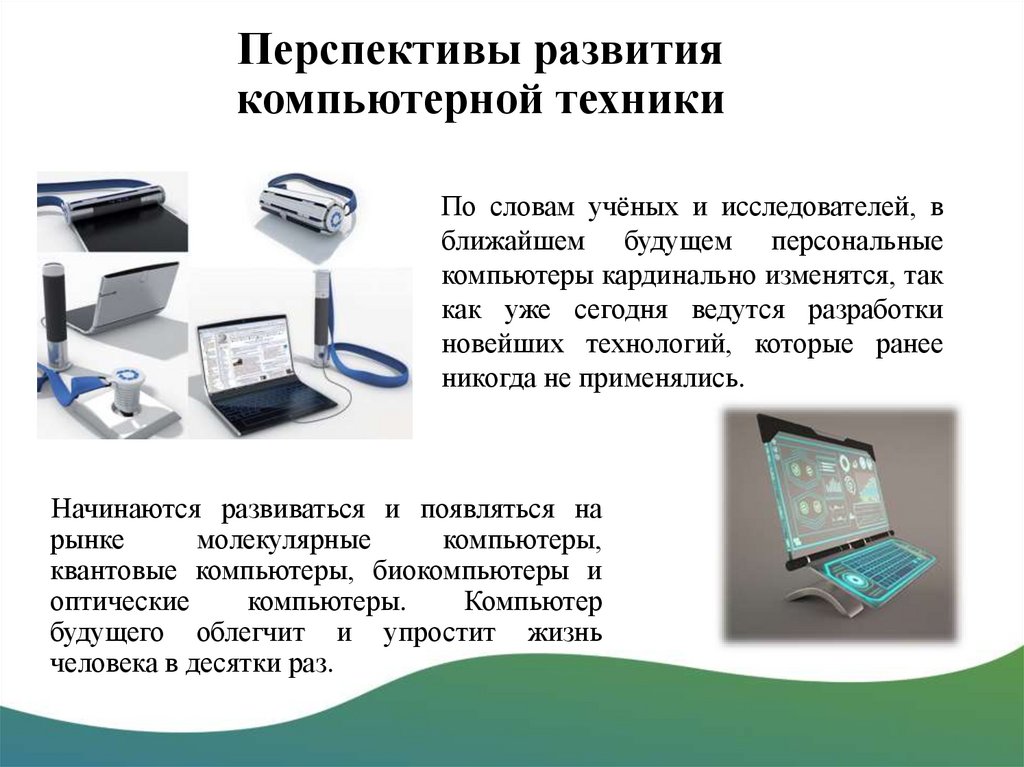 Перспективы развития компьютерной техники

По словам учёных и исследователей, в ближайшем будущем персональные компьютеры кардинально изменятся, так как уже сегодня ведутся разработки новейших технологий, которые ранее никогда не применялись.

Начинаются развиваться и появляться на рынке молекулярные компьютеры, квантовые компьютеры, биокомпьютеры и оптические компьютеры. Компьютер будущего облегчит и упростит жизнь человека в десятки раз.